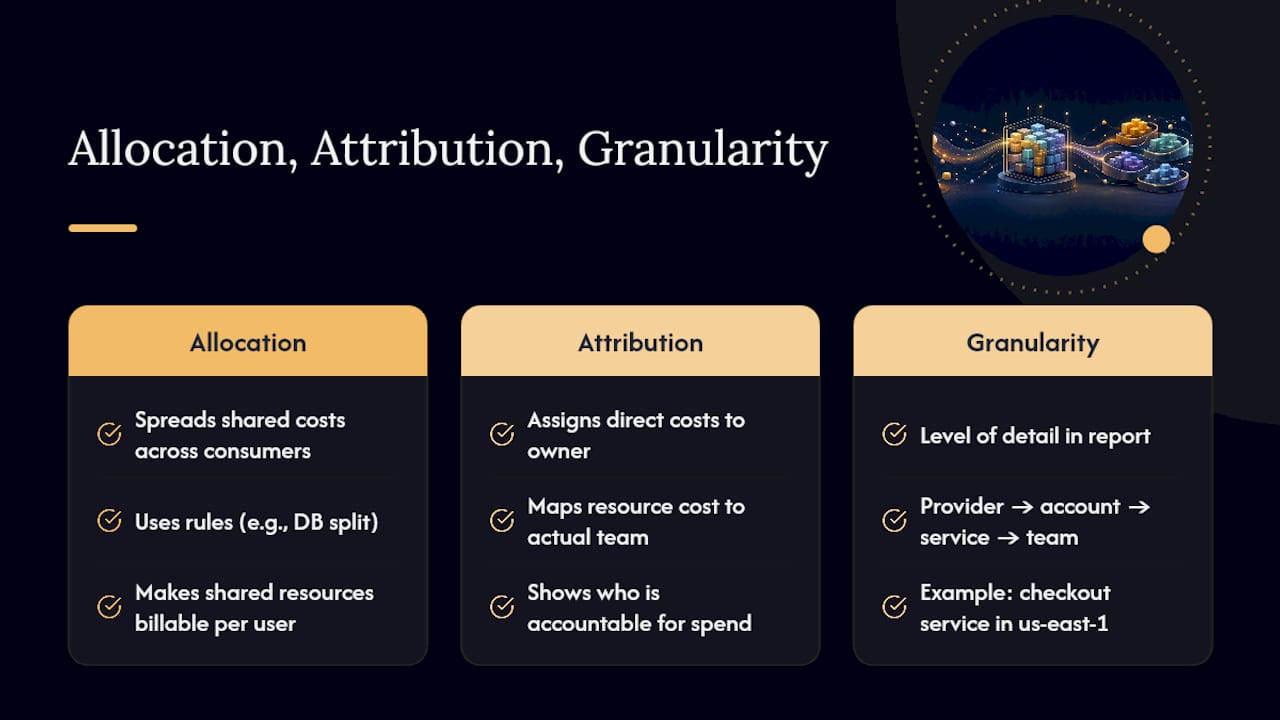 Allocation, Attribution, Granularity

Allocation

Spreads shared costs across consumers

Uses rules (e.g., DB split)

Makes shared resources billable per user

Attribution

Assigns direct costs to owner

Maps resource cost to actual team

Shows who is accountable for spend

Granularity

Level of detail in report

Provider → account → service → team

Example: checkout service in us-east-1